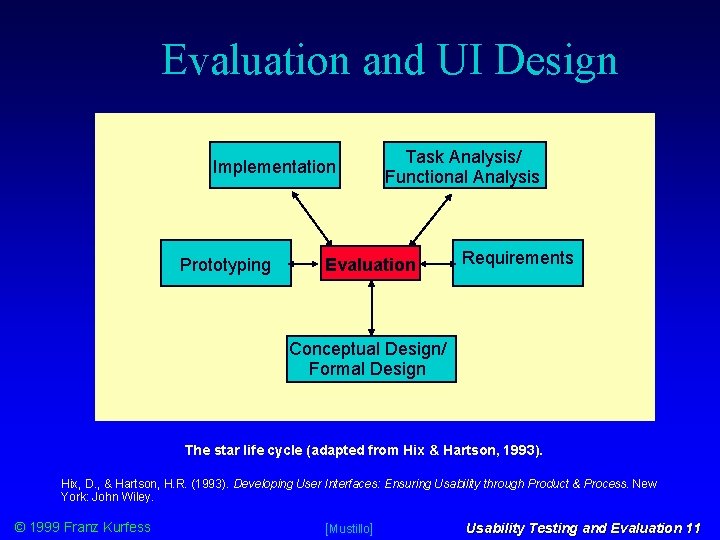 Evaluation and UI Design

Implementation

Task Analysis/ Functional Analysis

Prototyping

Evaluation

Requirements

Conceptual Design/ Formal Design

The star life cycle (adapted from Hix & Hartson, 1993).

Hix, D., & Hartson, H.R. (1993). Developing User Interfaces: Ensuring Usability through Product & Process. New York: John Wiley.

© 1999 Franz Kurfess

[Mustillo]

Usability Testing and Evaluation 11